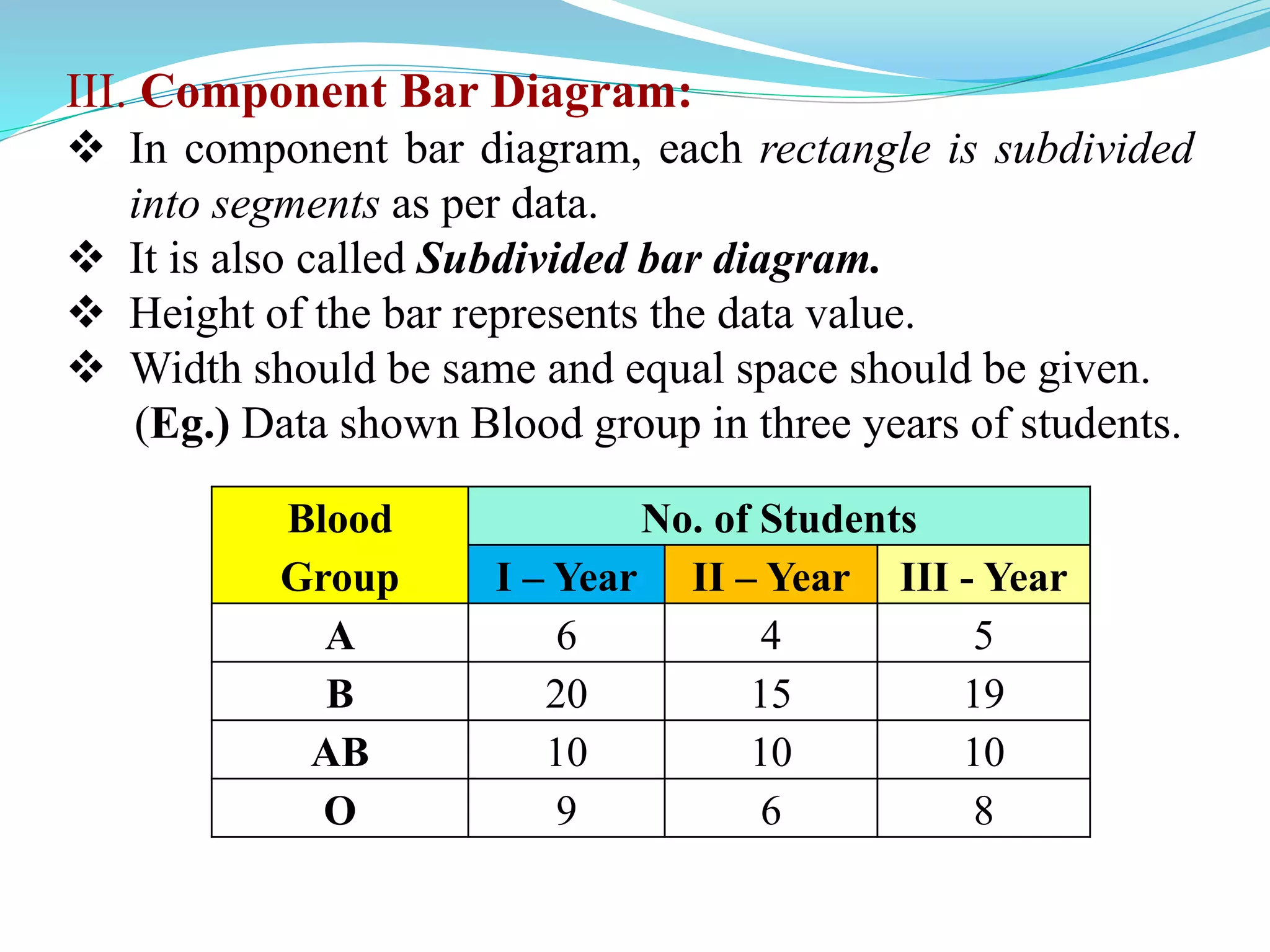 III. Component Bar Diagram:

❖ In component bar diagram, each rectangle is subdivided into segments as per data.

❖ It is also called Subdivided bar diagram.

❖ Height of the bar represents the data value.

❖ Width should be same and equal space should be given.

(Eg.) Data shown Blood group in three years of students.

| Blood Group | No. of Students | | |
|---|---|---|---|
| | I – Year | II – Year | III - Year |
| A | 6 | 4 | 5 |
| B | 20 | 15 | 19 |
| AB | 10 | 10 | 10 |
| O | 9 | 6 | 8 |